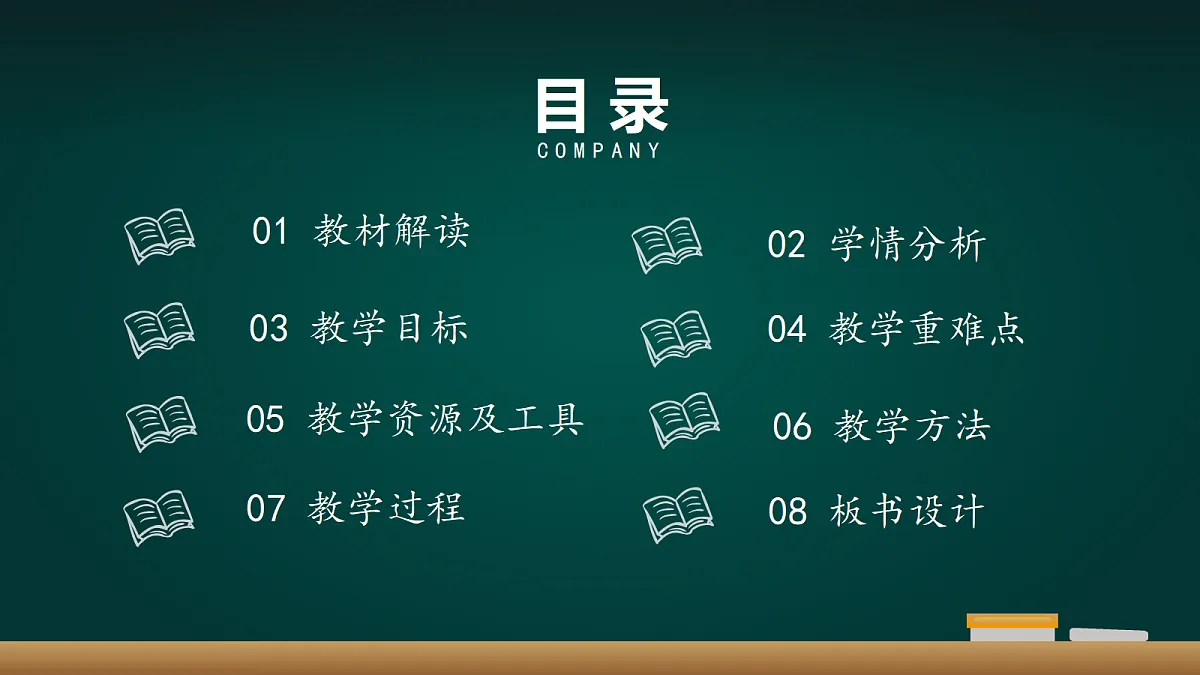 目录
COMPANY

01 教材解读

02 学情分析

03 教学目标

04 教学重难点

05 教学资源及工具

06 教学方法

07 教学过程

08 板书设计